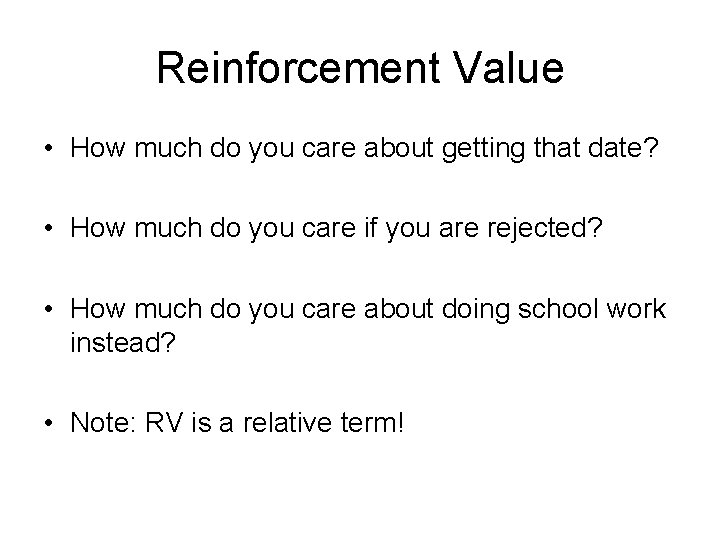 Reinforcement Value

• How much do you care about getting that date?

• How much do you care if you are rejected?

• How much do you care about doing school work instead?

• Note: RV is a relative term!